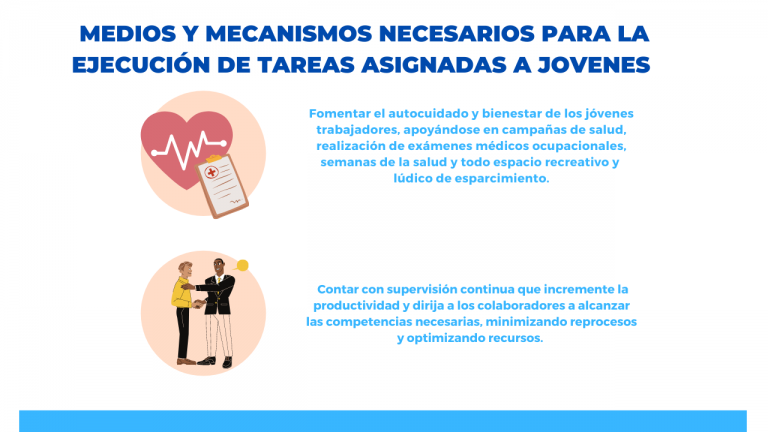 MEDIOS Y MECANISMOS NECESARIOS PARA LA EJECUCIÓN DE TAREAS ASIGNADAS A JOVENES

Fomentar el autocuidado y bienestar de los jóvenes trabajadores, apoyándose en campañas de salud, realización de exámenes médicos ocupacionales, semanas de la salud y todo espacio recreativo y lúdico de esparcimiento.

Contar con supervisión continua que incremente la productividad y dirija a los colaboradores a alcanzar las competencias necesarias, minimizando reprocesos y optimizando recursos.